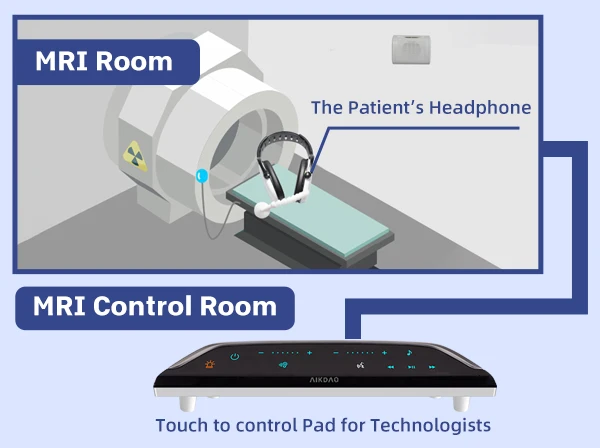 MRI Room

The Patient's Headphone

MRI Control Room

AIKDAO

Touch to control Pad for Technologists